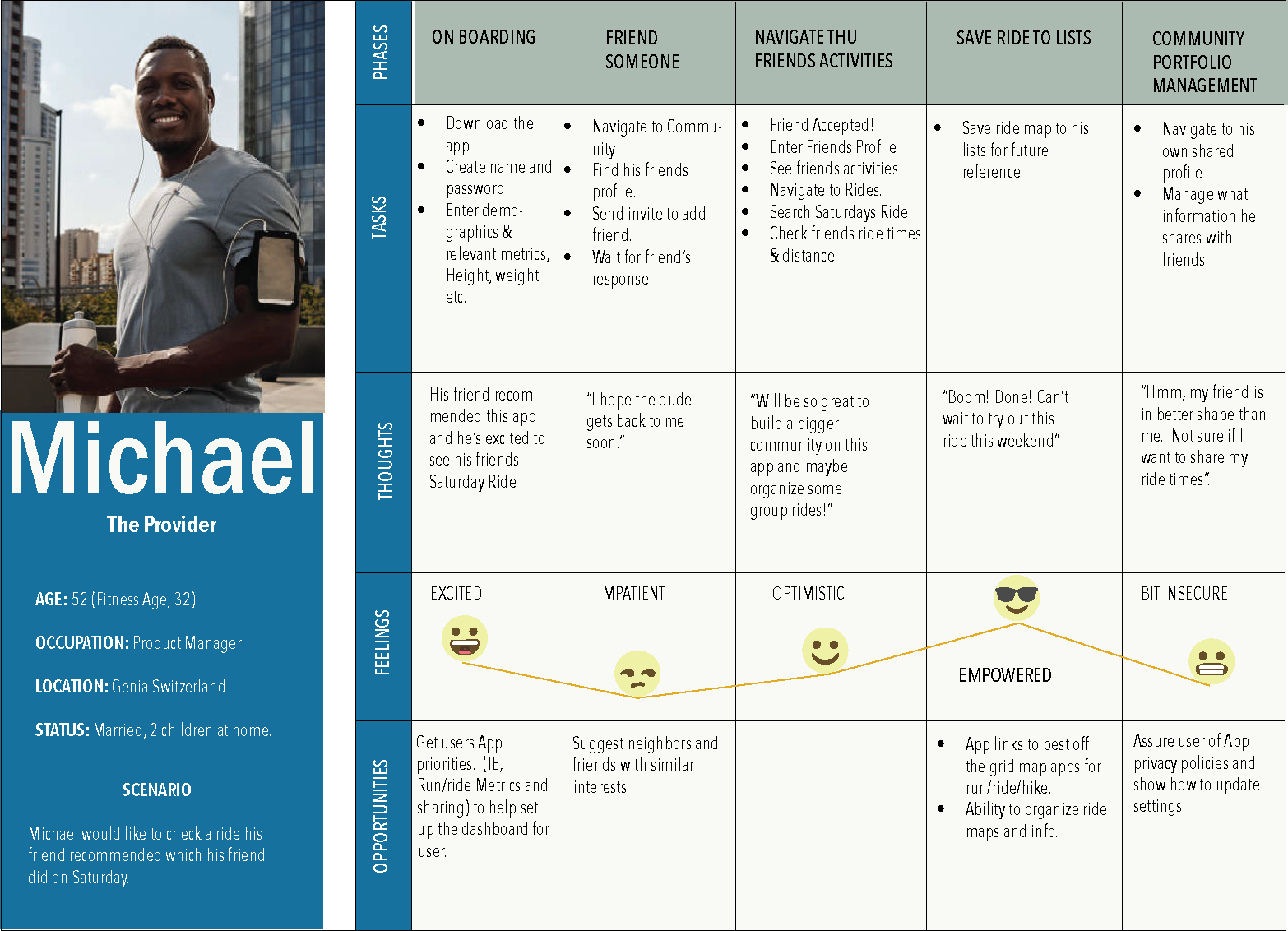 Michael

The Provider

AGE: 52 (Fitness Age, 32)

OCCUPATION: Product Manager

LOCATION: Genia Switzerland

STATUS: Married, 2 children at home.

SCENARIO

Michael would like to check a ride his friend recommended which his friend did on Saturday.

| PHASES | ON BOARDING | FRIEND SOMEONE | NAVIGATE THU FRIENDS ACTIVITIES | SAVE RIDE TO LISTS | COMMUNITY PORTFOLIO MANAGEMENT |
|---|---|---|---|---|---|
| TASKS | • Download the app • Create name and password • Enter demographics & relevant metrics, Height, weight etc. | • Navigate to Community • Find his friends profile. • Send invite to add friend. • Wait for friend's response | • Friend Accepted! • Enter Friends Profile • See friends activities • Navigate to Rides. • Search Saturdays Ride. • Check friends ride times & distance. | • Save ride map to his lists for future reference. | • Navigate to his own shared profile • Manage what information he shares with friends. |
| THOUGHTS | His friend recommended this app and he's excited to see his friends Saturday Ride | "I hope the dude gets back to me soon." | "Will be so great to build a bigger community on this app and maybe organize some group rides!" | "Boom! Done! Can't wait to try out this ride this weekend". | "Hmm, my friend is in better shape than me. Not sure if I want to share my ride times". |
| FEELINGS | EXCITED | IMPATIENT | OPTIMISTIC | EMPOWERED | BIT INSECURE |
| OPPORTUNITIES | Get users App priorities. (IE, Run/ride Metrics and sharing) to help set up the dashboard for user. | Suggest neighbors and friends with similar interests. | | • App links to best off the grid map apps for run/ride/hike. • Ability to organize ride maps and info. | Assure user of App privacy policies and show how to update settings. |